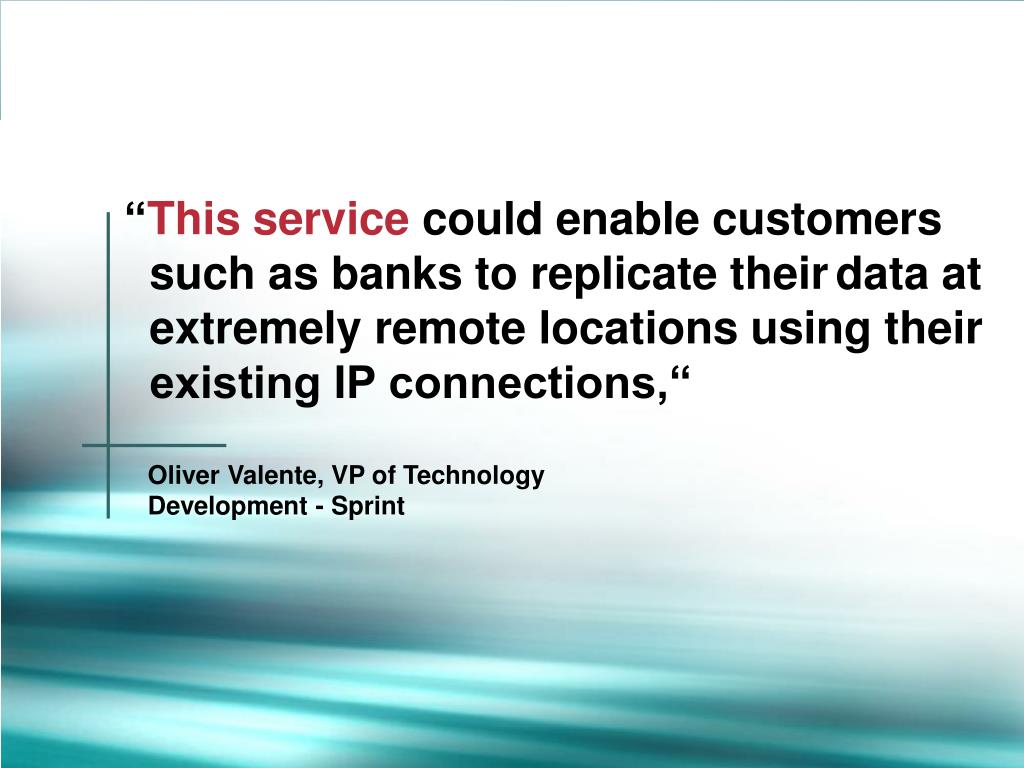 “This service could enable customers such as banks to replicate their data at extremely remote locations using their existing IP connections,“

Oliver Valente, VP of Technology Development - Sprint